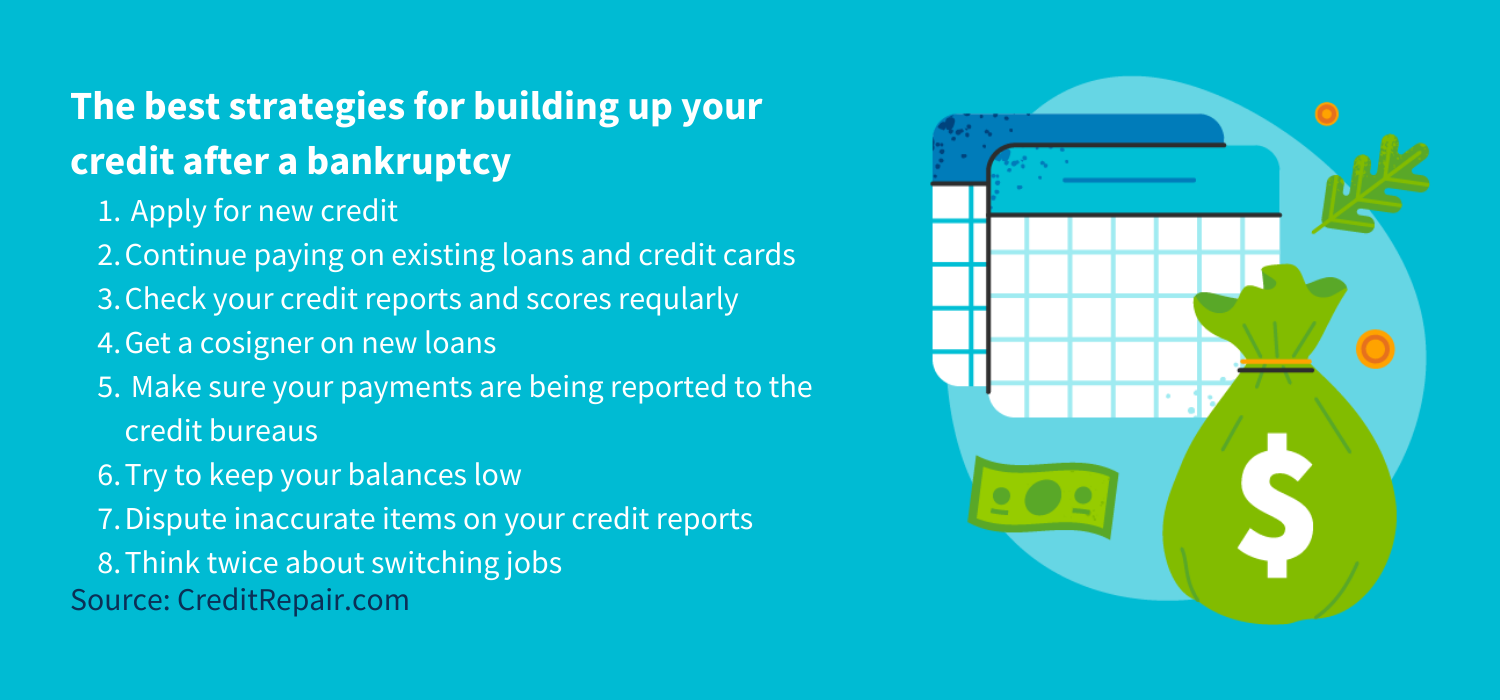 The best strategies for building up your credit after a bankruptcy

1. Apply for new credit
2. Continue paying on existing loans and credit cards
3. Check your credit reports and scores reqularly
4. Get a cosigner on new loans
5. Make sure your payments are being reported to the credit bureaus
6. Try to keep your balances low
7. Dispute inaccurate items on your credit reports
8. Think twice about switching jobs

Source: CreditRepair.com

$